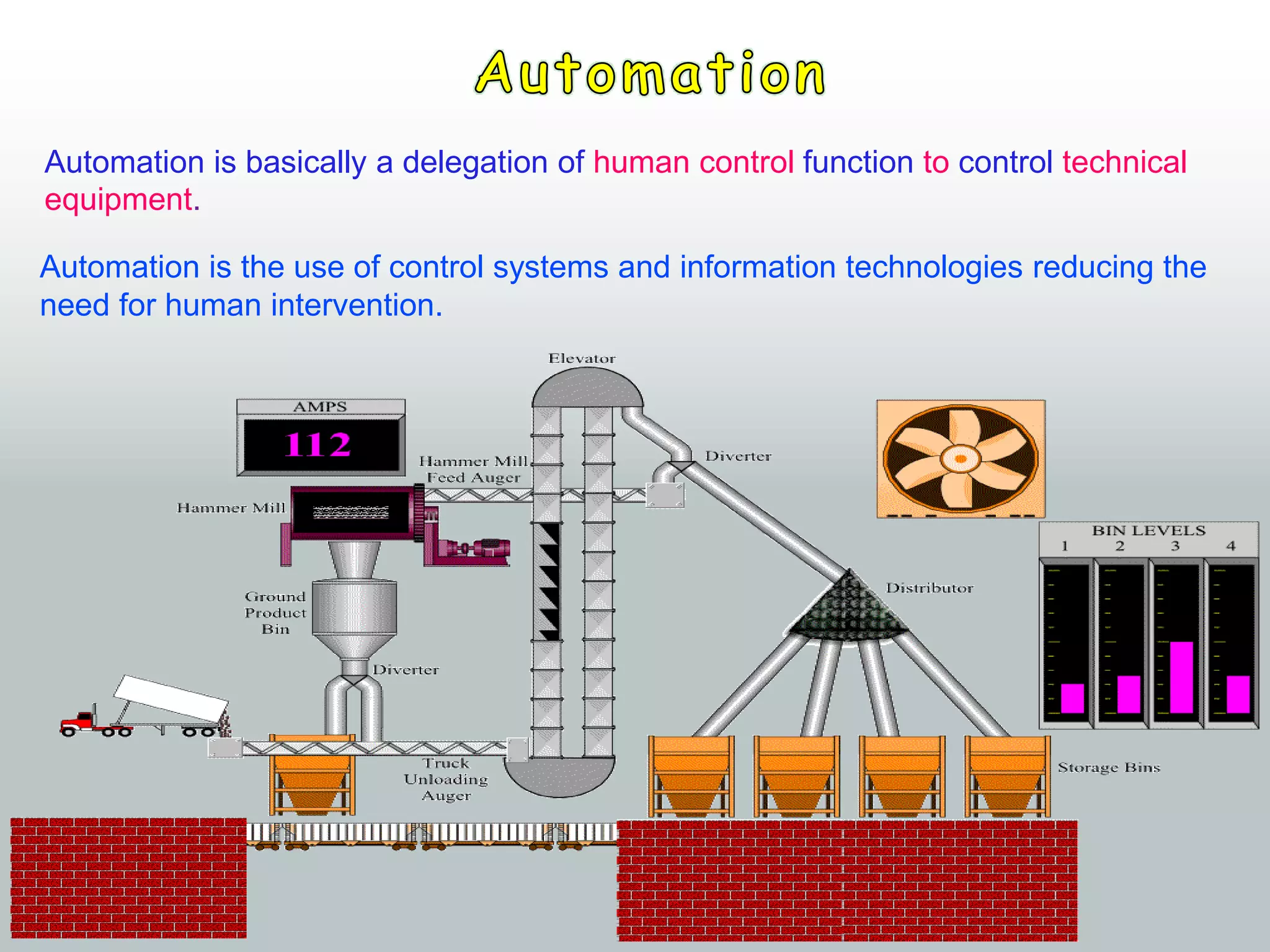 Automation

Automation is basically a delegation of human control function to control technical equipment.

Automation is the use of control systems and information technologies reducing the need for human intervention.

Elevator

AMPS
112

Hammer Mill Feed Auger

Diverter

Hammer Mill

BIN LEVELS
1 2 3 4

Distributor

Ground Product Bin

Diverter

Truck Unloading Auger

Storage Bins